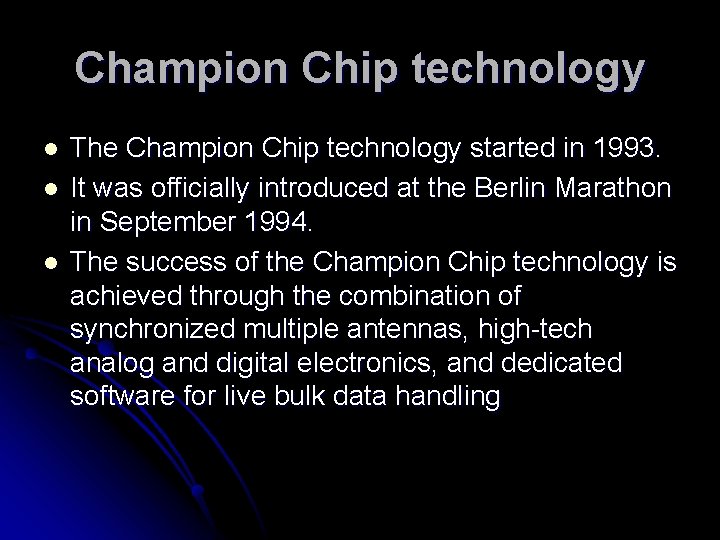 Champion Chip technology

- The Champion Chip technology started in 1993.
- It was officially introduced at the Berlin Marathon in September 1994.
- The success of the Champion Chip technology is achieved through the combination of synchronized multiple antennas, high-tech analog and digital electronics, and dedicated software for live bulk data handling